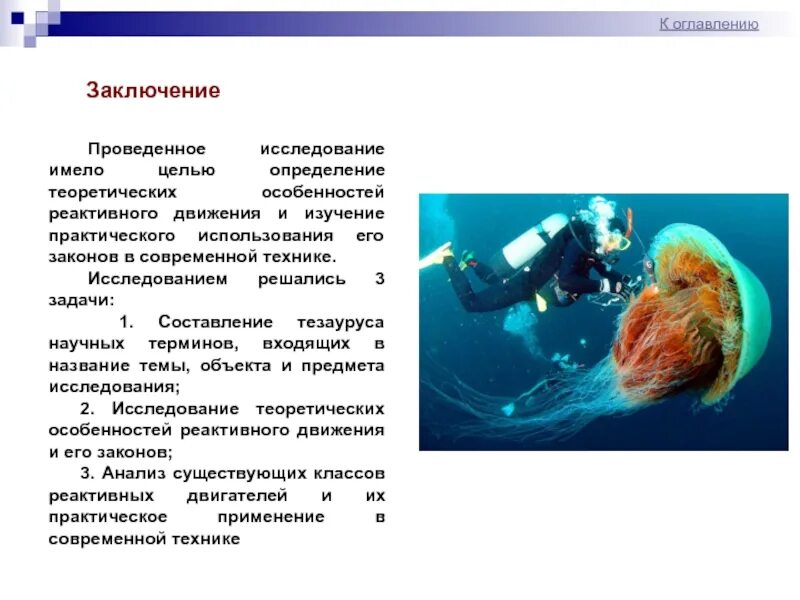 К оглавлению

Заключение

Проведенное исследование имело целью определение теоретических особенностей реактивного движения и изучение практического использования его законов в современной технике.

Исследованием решались 3 задачи:

1. Составление тезауруса научных терминов, входящих в название темы, объекта и предмета исследования;

2. Исследование теоретических особенностей реактивного движения и его законов;

3. Анализ существующих классов реактивных двигателей и их практическое применение в современной технике